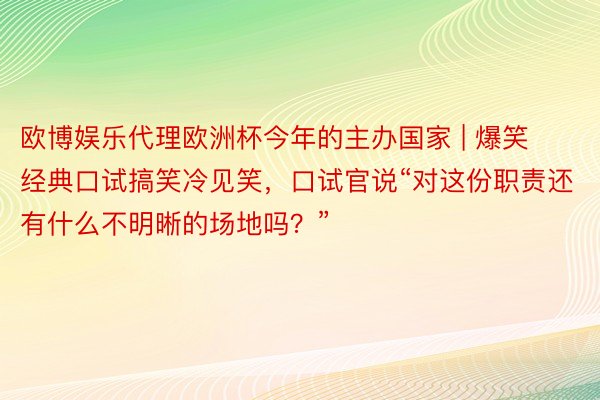 欧博娱乐代理欧洲杯今年的主办国家 | 爆笑经典口试搞笑冷见笑，口试官说“对这份职责还有什么不明晰的场地吗？”